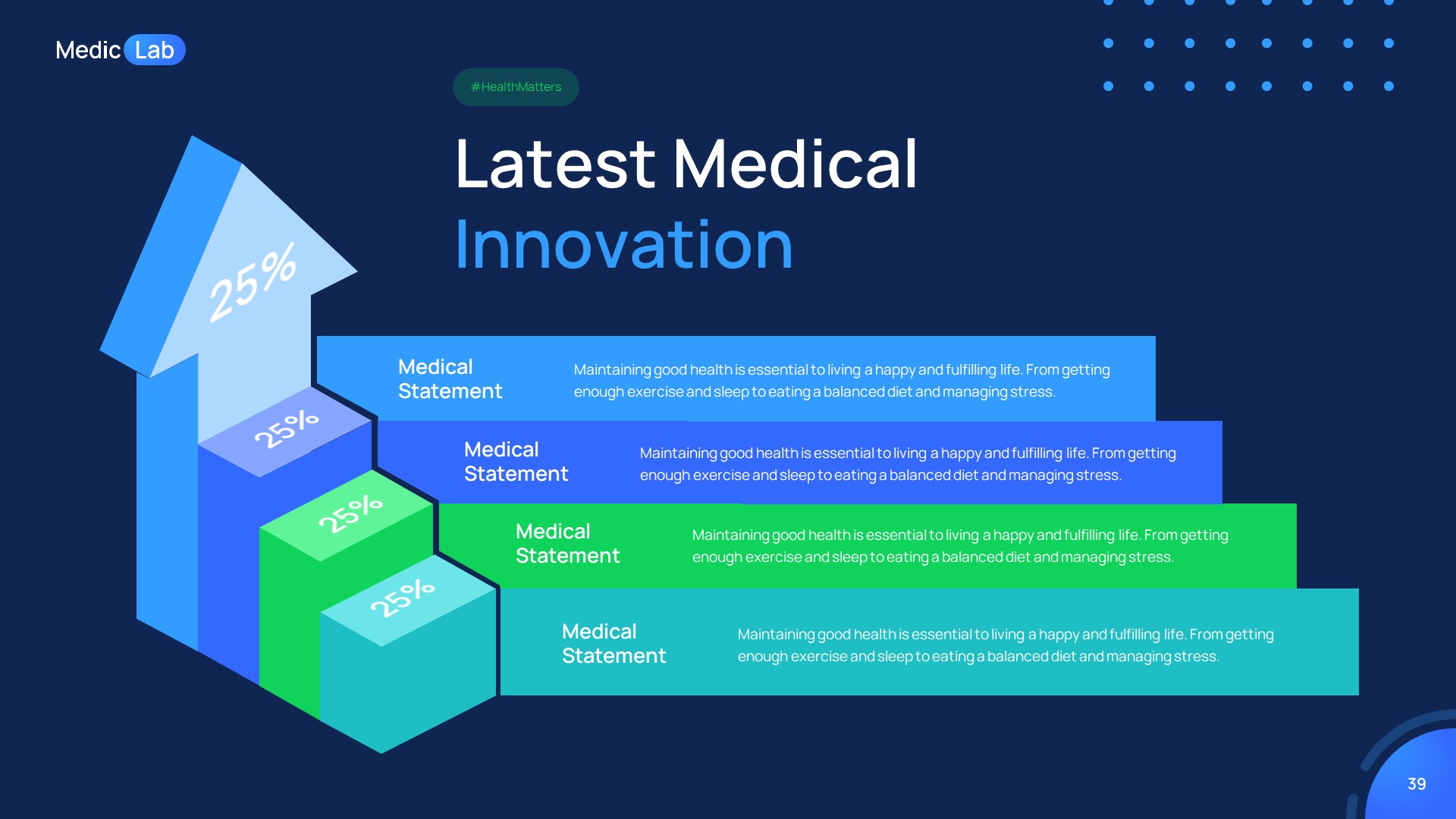 Medic Lab

#HealthMatters

Latest Medical Innovation

25%

25%

25%

25%

Medical Statement

Maintaining good health is essential to living a happy and fulfilling life. From getting enough exercise and sleep to eating a balanced diet and managing stress.

Medical Statement

Maintaining good health is essential to living a happy and fulfilling life. From getting enough exercise and sleep to eating a balanced diet and managing stress.

Medical Statement

Maintaining good health is essential to living a happy and fulfilling life. From getting enough exercise and sleep to eating a balanced diet and managing stress.

Medical Statement

Maintaining good health is essential to living a happy and fulfilling life. From getting enough exercise and sleep to eating a balanced diet and managing stress.

39